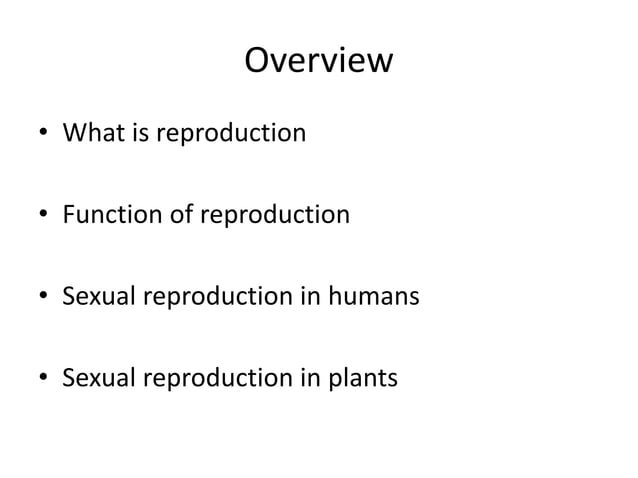 Overview

• What is reproduction

• Function of reproduction

• Sexual reproduction in humans

• Sexual reproduction in plants